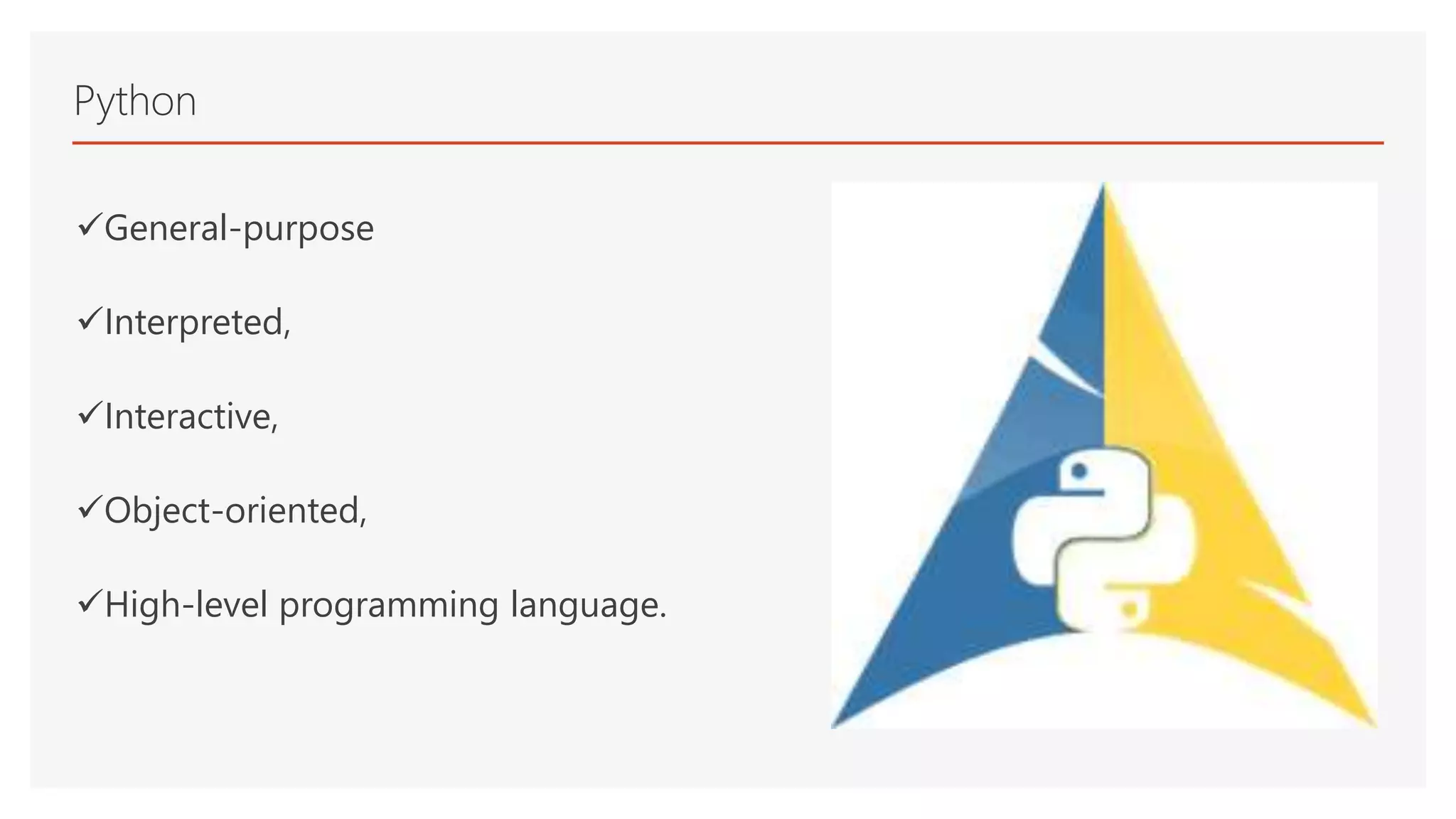 Python

✓General-purpose

✓Interpreted,

✓Interactive,

✓Object-oriented,

✓High-level programming language.